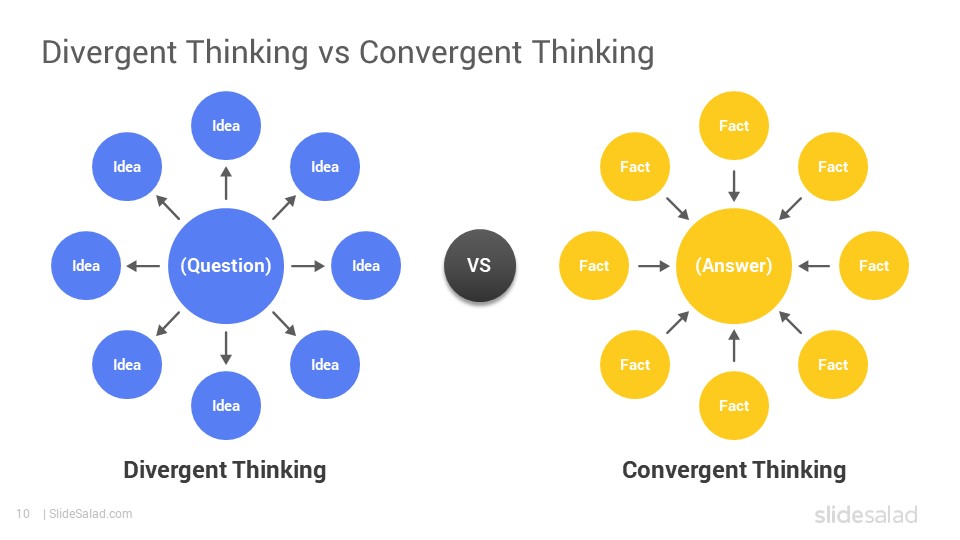 Divergent Thinking vs Convergent Thinking

Idea

Idea

Idea

Idea

(Question)

Idea

Idea

Idea

Idea

Divergent Thinking

VS

Fact

Fact

Fact

Fact

(Answer)

Fact

Fact

Fact

Fact

Convergent Thinking

10 | SlideSalad.com

slidesalad